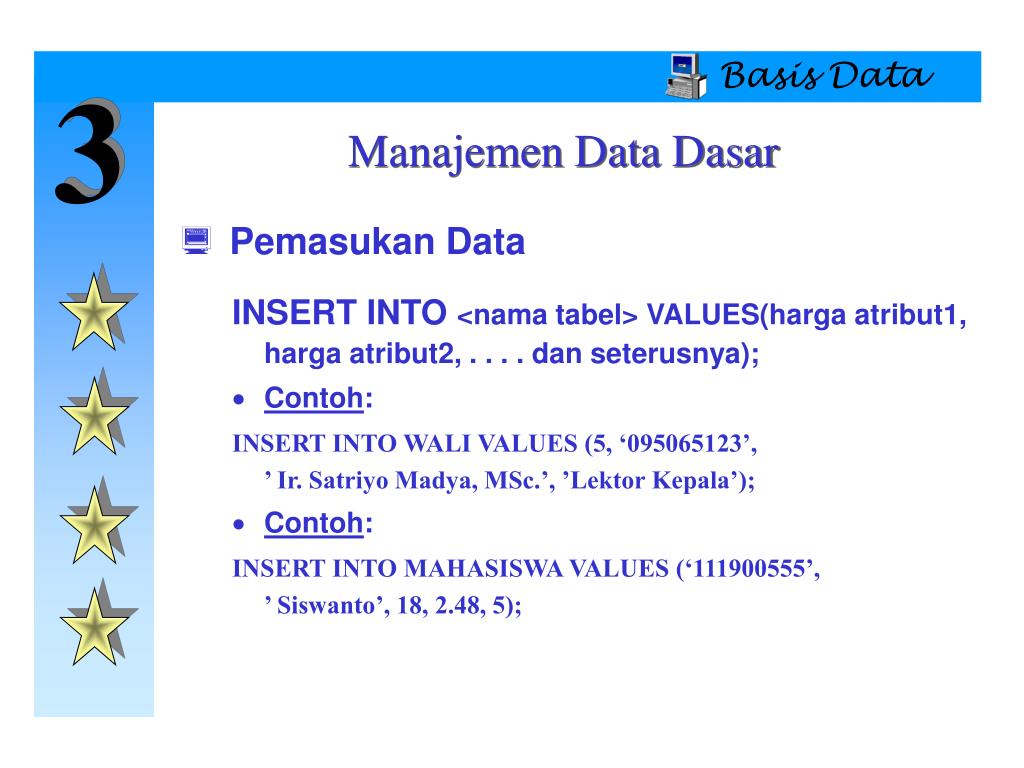 Basis Data

3

Manajemen Data Dasar

Pemasukan Data

INSERT INTO <nama tabel> VALUES(harga atribut1, harga atribut2, . . . . dan seterusnya);

• Contoh:

INSERT INTO WALI VALUES (5, ‘095065123’, ’ Ir. Satriyo Madya, MSc.’, ’Lektor Kepala’);

• Contoh:

INSERT INTO MAHASISWA VALUES (‘111900555’, ’ Siswanto’, 18, 2.48, 5);